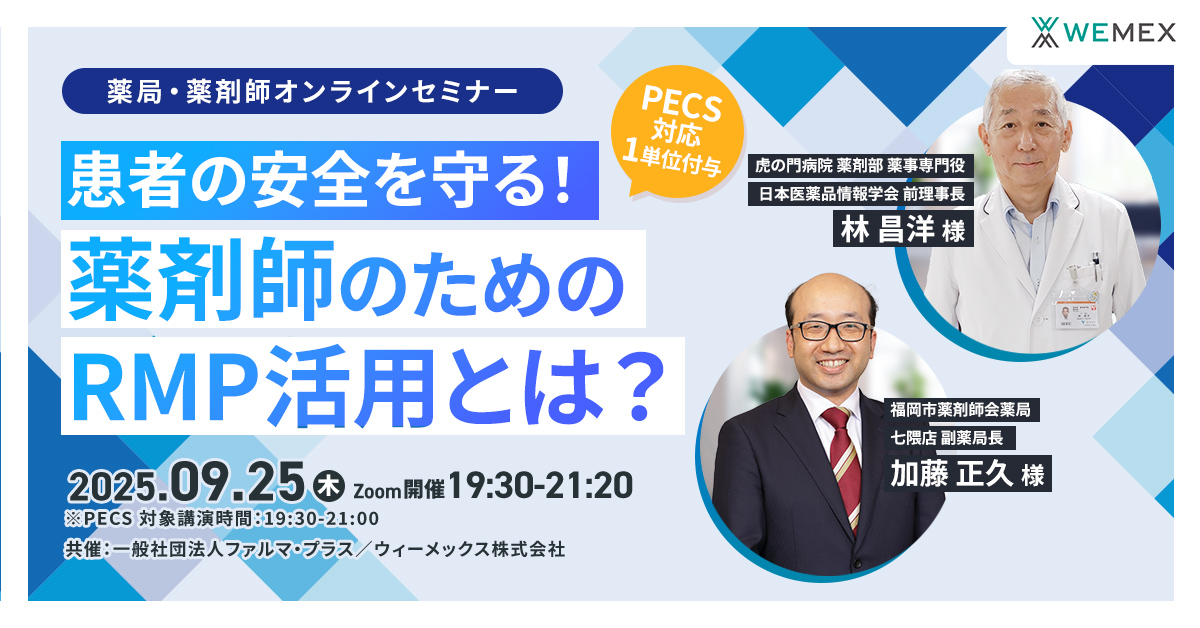 WEMEX

薬局・薬剤師オンラインセミナー

PECS 対応 1単位付与

患者の安全を守る！

薬剤師のための RMP活用とは？

虎の門病院 薬剤部 薬事専門役
日本医薬品情報学会 前理事長
林 昌洋 様

福岡市薬剤師会薬局
七隈店 副薬局長
加藤 正久 様

2025.09.25 木 Zoom開催 19:30-21:20
※PECS 対象講演時間：19:30-21:00
共催：一般社団法人ファルマ・プラス／ウィーメックス株式会社